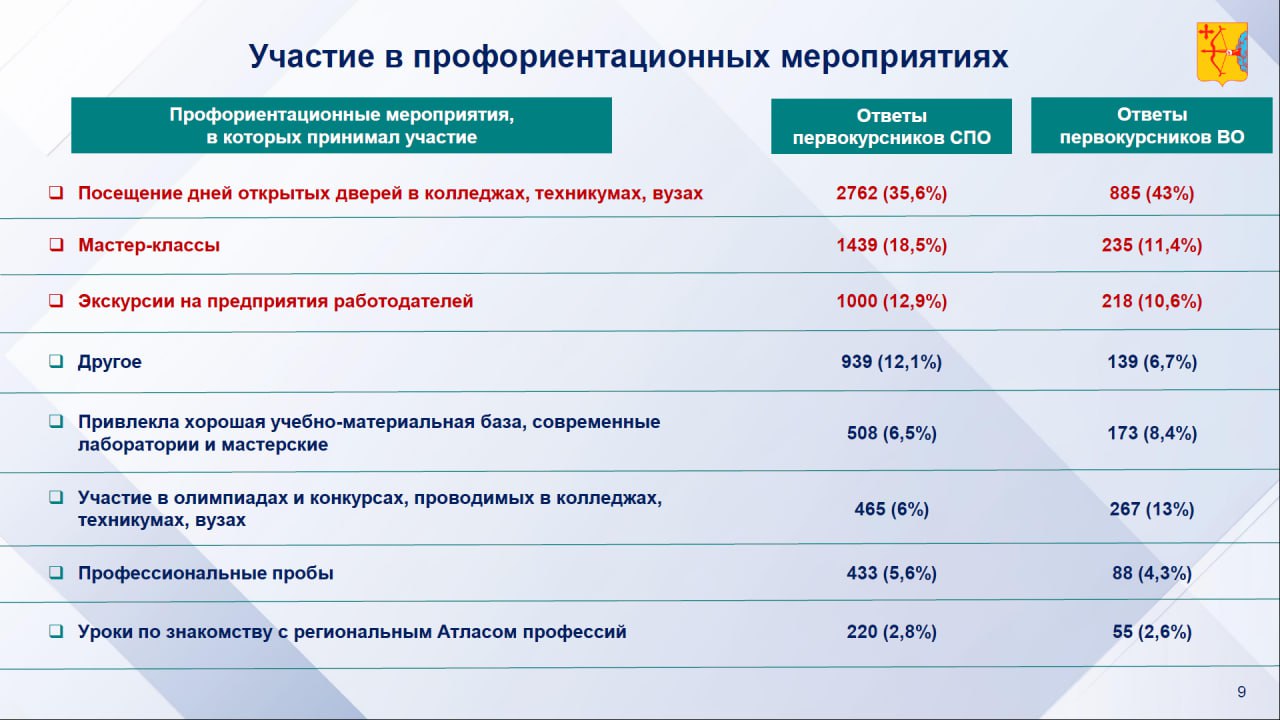 Участие в профориентационных мероприятиях

| Профориентационные мероприятия, в которых принимал участие | Ответы первокурсников СПО | Ответы первокурсников ВО |
|---|---|---|
| ❑ Посещение дней открытых дверей в колледжах, техникумах, вузах | 2762 (35,6%) | 885 (43%) |
| ❑ Мастер-классы | 1439 (18,5%) | 235 (11,4%) |
| ❑ Экскурсии на предприятия работодателей | 1000 (12,9%) | 218 (10,6%) |
| ❑ Другое | 939 (12,1%) | 139 (6,7%) |
| ❑ Привлекла хорошая учебно-материальная база, современные лаборатории и мастерские | 508 (6,5%) | 173 (8,4%) |
| ❑ Участие в олимпиадах и конкурсах, проводимых в колледжах, техникумах, вузах | 465 (6%) | 267 (13%) |
| ❑ Профессиональные пробы | 433 (5,6%) | 88 (4,3%) |
| ❑ Уроки по знакомству с региональным Атласом профессий | 220 (2,8%) | 55 (2,6%) |

9